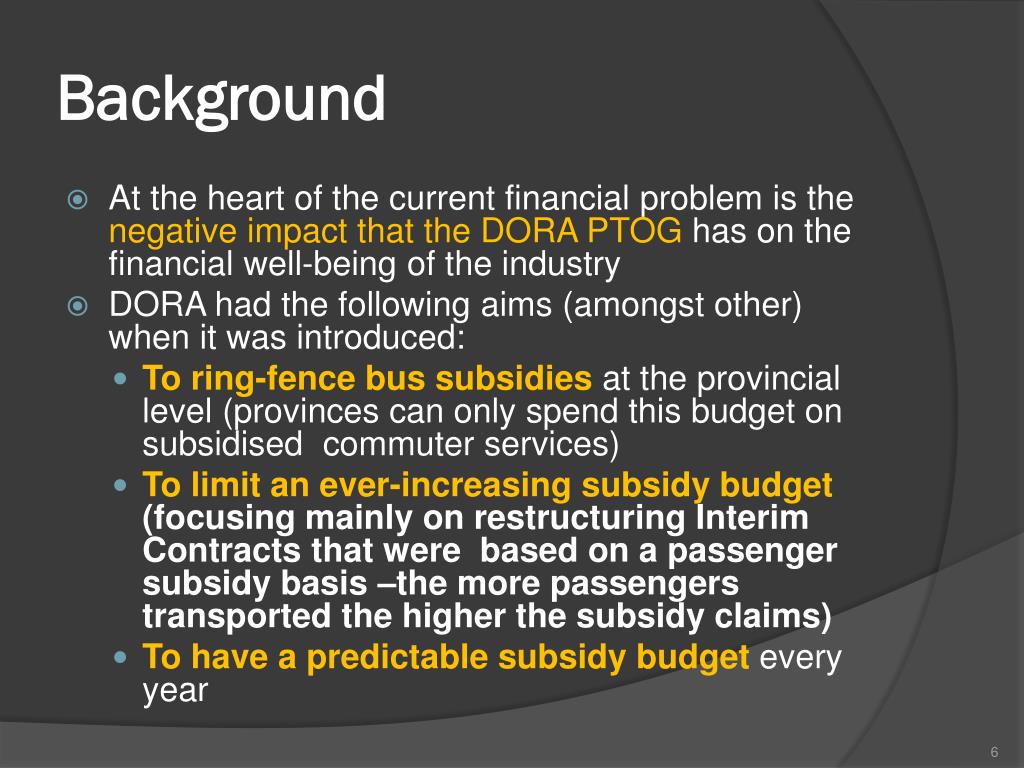 Background

At the heart of the current financial problem is the negative impact that the DORA PTOG has on the financial well-being of the industry

DORA had the following aims (amongst other) when it was introduced:

To ring-fence bus subsidies at the provincial level (provinces can only spend this budget on subsidised commuter services)

To limit an ever-increasing subsidy budget (focusing mainly on restructuring Interim Contracts that were based on a passenger subsidy basis –the more passengers transported the higher the subsidy claims)

To have a predictable subsidy budget every year

6